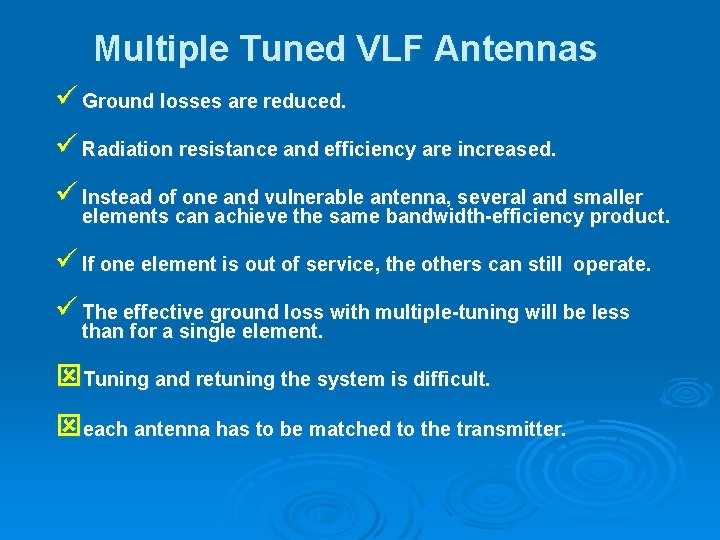 Multiple Tuned VLF Antennas

✓ Ground losses are reduced.

✓ Radiation resistance and efficiency are increased.

✓ Instead of one and vulnerable antenna, several and smaller elements can achieve the same bandwidth-efficiency product.

✓ If one element is out of service, the others can still operate.

✓ The effective ground loss with multiple-tuning will be less than for a single element.

☒ Tuning and retuning the system is difficult.

☒ each antenna has to be matched to the transmitter.